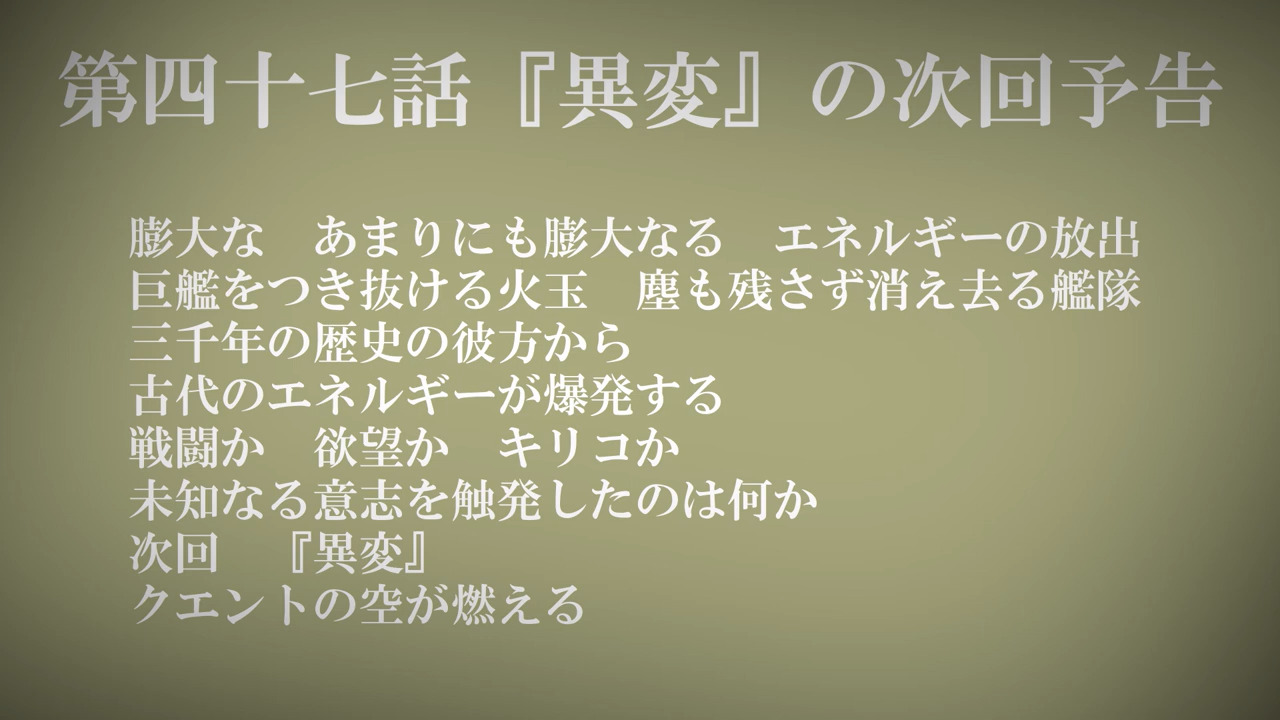 第四十七話『異変』の次回予告

膨大な　あまりにも膨大なる　エネルギーの放出
巨艦をつき抜ける火玉　塵も残さず消え去る艦隊
三千年の歴史の彼方から
古代のエネルギーが爆発する
戦闘か　欲望か　キリコか
未知なる意志を触発したのは何か
次回　『異変』
クエントの空が燃える